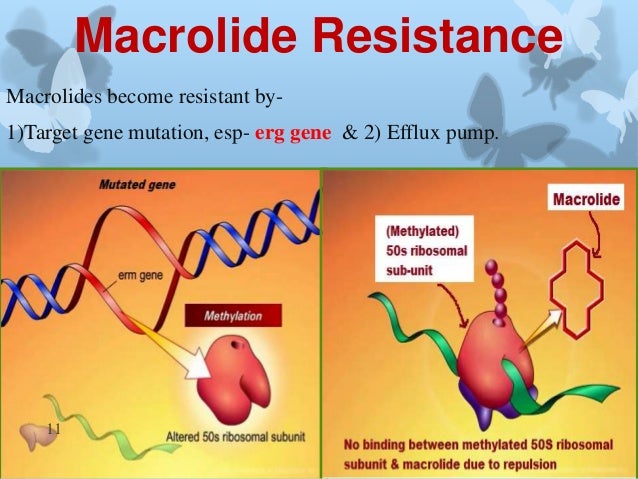 Macrolide Resistance

Macrolides become resistant by-

1)Target gene mutation, esp- erg gene & 2) Efflux pump.

Mutated gene

erm gene

Methylation

Altered 50s ribosomal subunit

11

Macrolide

(Methylated) 50s ribosomal sub-unit

No binding between methylated 50S ribosomal subunit & macrolide due to repulsion